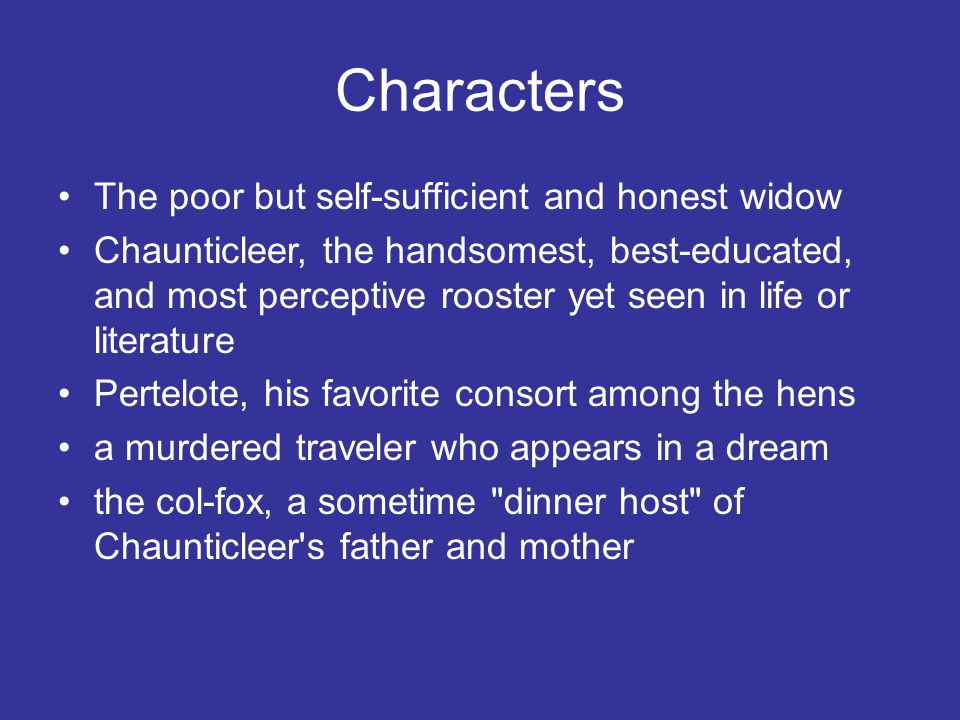 Characters

• The poor but self-sufficient and honest widow
• Chaunticleer, the handsomest, best-educated, and most perceptive rooster yet seen in life or literature
• Pertelote, his favorite consort among the hens
• a murdered traveler who appears in a dream
• the col-fox, a sometime "dinner host" of Chaunticleer's father and mother